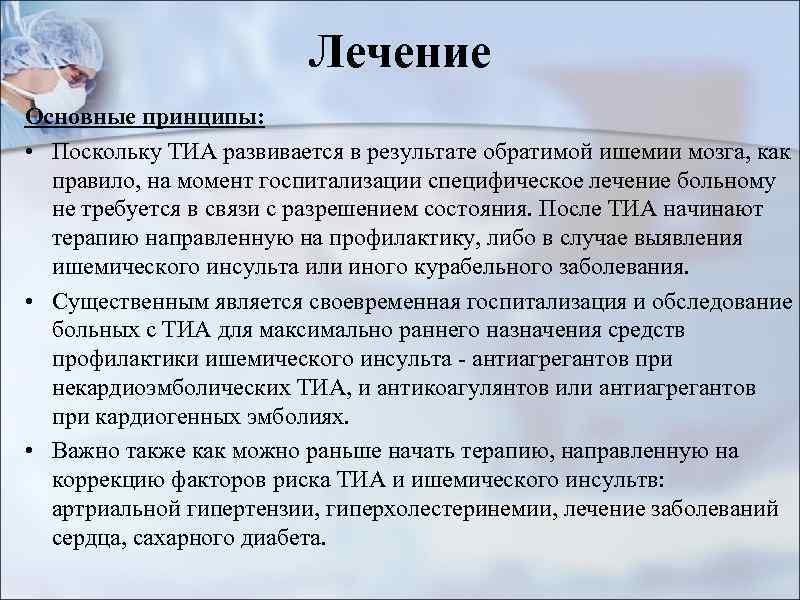 Лечение

Основные принципы:

• Поскольку ТИА развивается в результате обратимой ишемии мозга, как правило, на момент госпитализации специфическое лечение больному не требуется в связи с разрешением состояния. После ТИА начинают терапию направленную на профилактику, либо в случае выявления ишемического инсульта или иного курабельного заболевания.

• Существенным является своевременная госпитализация и обследование больных с ТИА для максимально раннего назначения средств профилактики ишемического инсульта - антиагрегантов при некардиоэмболических ТИА, и антикоагулянтов или антиагрегантов при кардиогенных эмболиях.

• Важно также как можно раньше начать терапию, направленную на коррекцию факторов риска ТИА и ишемического инсультв: артриальной гипертензии, гиперхолестеринемии, лечение заболеваний сердца, сахарного диабета.